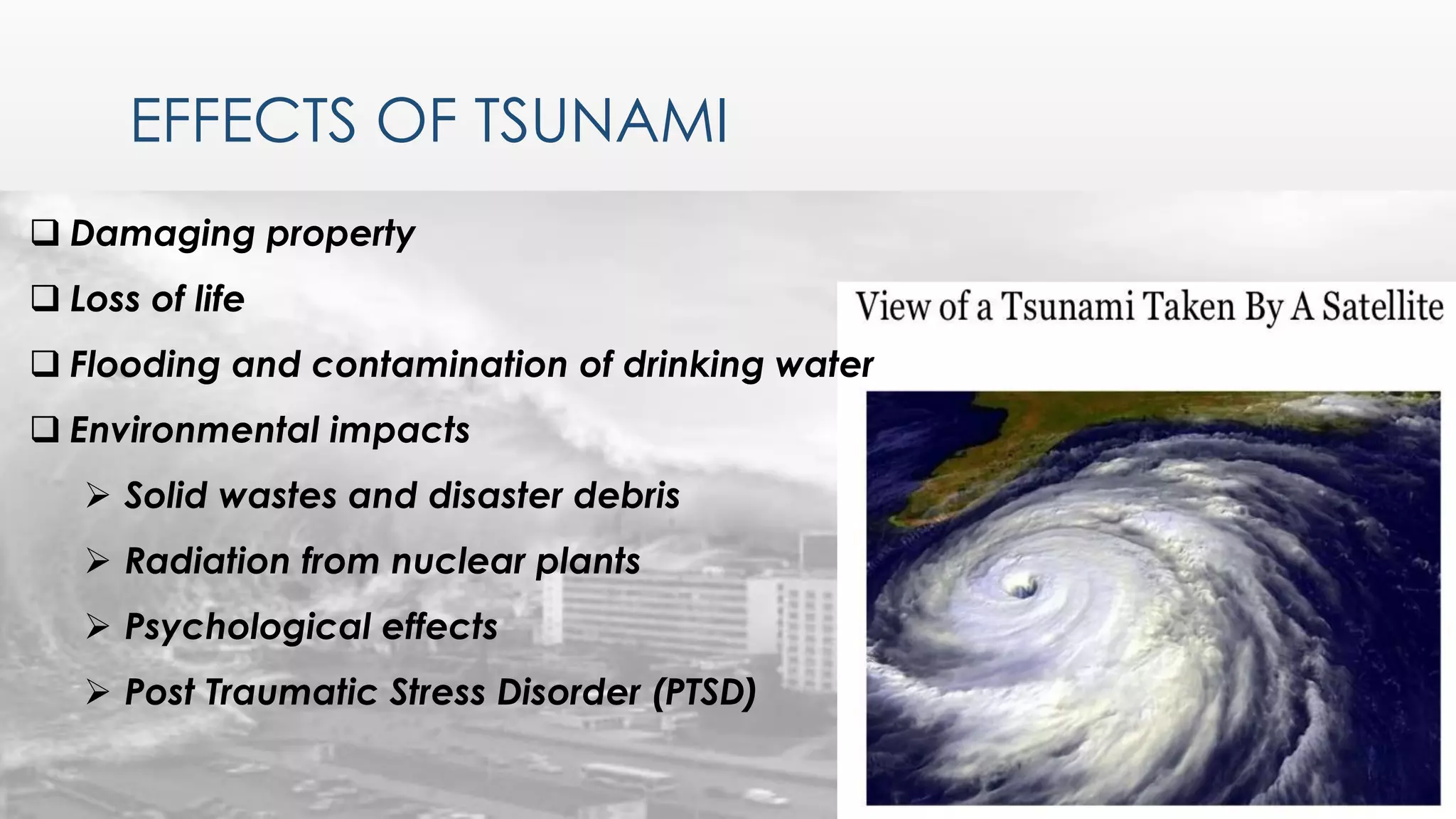 EFFECTS OF TSUNAMI

❑ Damaging property

❑ Loss of life

❑ Flooding and contamination of drinking water

❑ Environmental impacts

➢ Solid wastes and disaster debris

➢ Radiation from nuclear plants

➢ Psychological effects

➢ Post Traumatic Stress Disorder (PTSD)

View of a Tsunami Taken By A Satellite